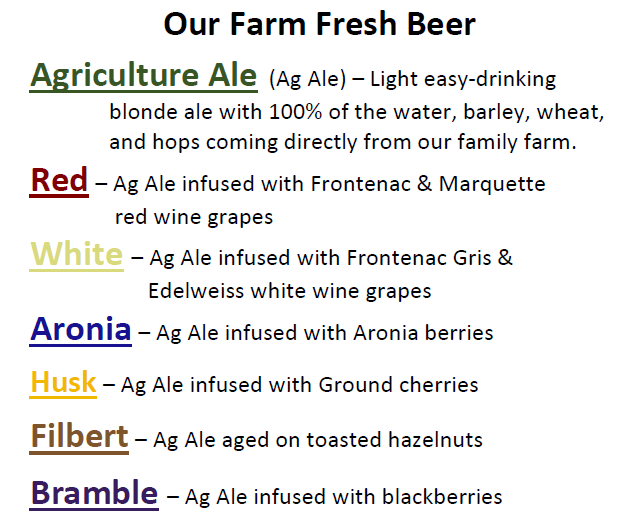 Our Farm Fresh Beer

Agriculture Ale (Ag Ale) – Light easy-drinking blonde ale with 100% of the water, barley, wheat, and hops coming directly from our family farm.

Red – Ag Ale infused with Frontenac & Marquette red wine grapes

White – Ag Ale infused with Frontenac Gris & Edelweiss white wine grapes

Aronia – Ag Ale infused with Aronia berries

Husk – Ag Ale infused with Ground cherries

Filbert – Ag Ale aged on toasted hazelnuts

Bramble – Ag Ale infused with blackberries